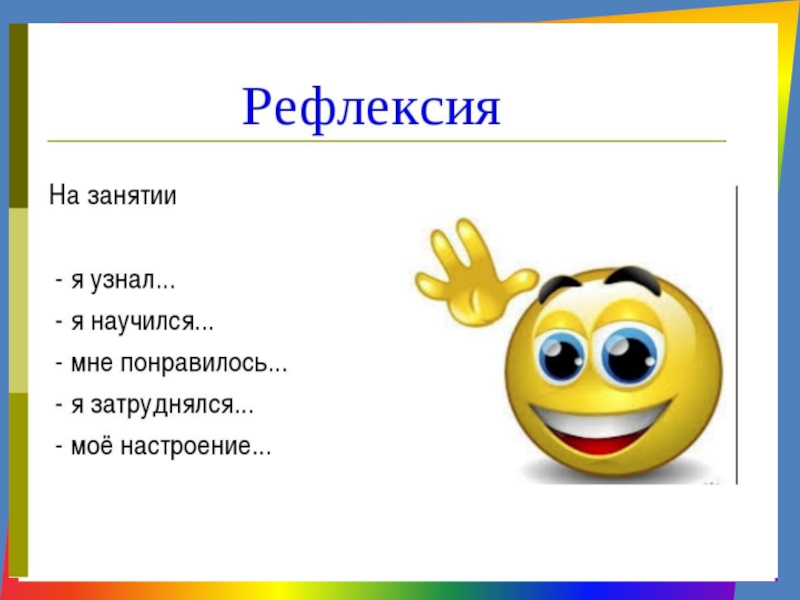 Рефлексия

На занятии

- я узнал...
- я научился...
- мне понравилось...
- я затруднялся...
- моё настроение...